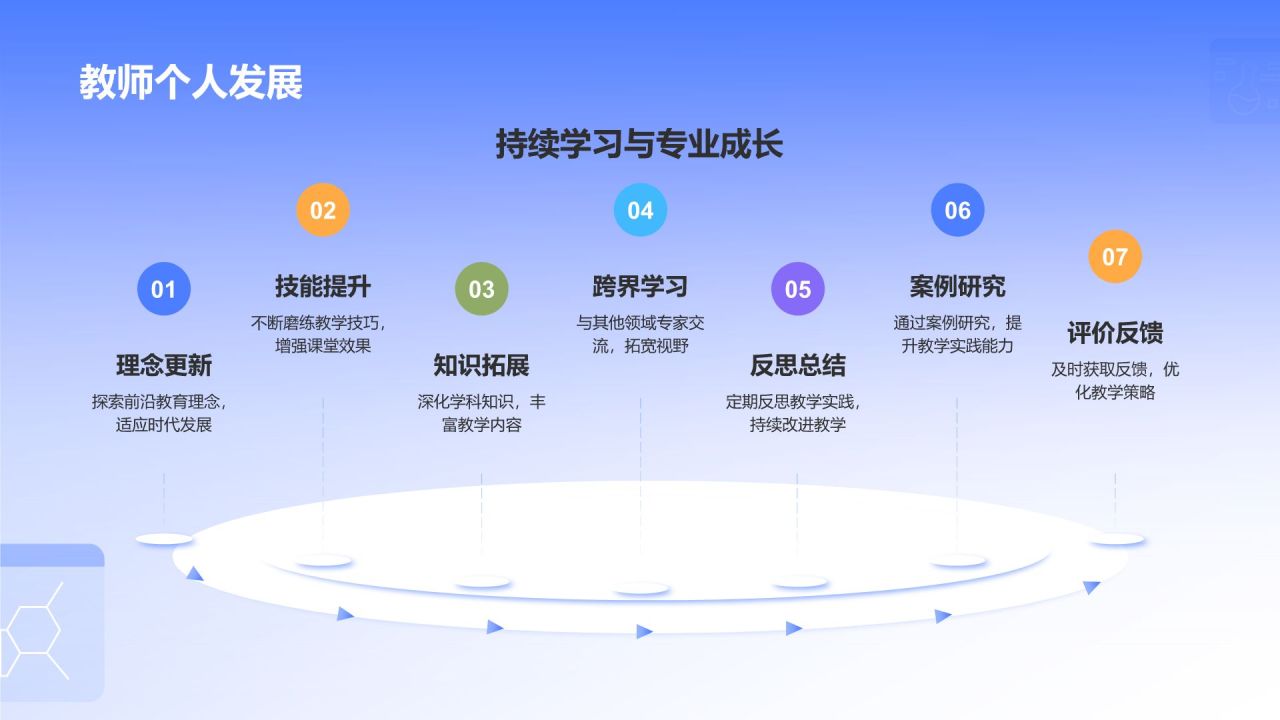 教师个人发展

持续学习与专业成长

01
理念更新
探索前沿教育理念，适应时代发展

02
技能提升
不断磨练教学技巧，增强课堂效果

03
知识拓展
深化学科知识，丰富教学内容

04
跨界学习
与其他领域专家交流，拓宽视野

05
反思总结
定期反思教学实践，持续改进教学

06
案例研究
通过案例研究，提升教学实践能力

07
评价反馈
及时获取反馈，优化教学策略